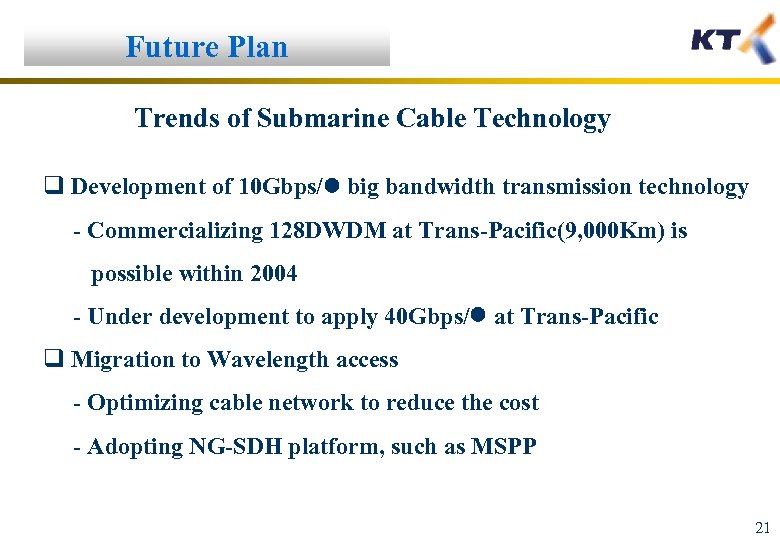 Future Plan

KT

Trends of Submarine Cable Technology

❑ Development of 10Gbps/● big bandwidth transmission technology

- Commercializing 128DWDM at Trans-Pacific(9,000Km) is possible within 2004

- Under development to apply 40Gbps/● at Trans-Pacific

❑ Migration to Wavelength access

- Optimizing cable network to reduce the cost

- Adopting NG-SDH platform, such as MSPP

21